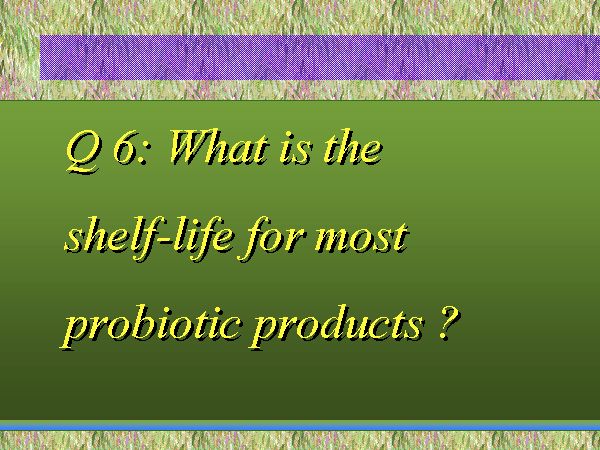 Q 6: What is the shelf-life for most probiotic products ?